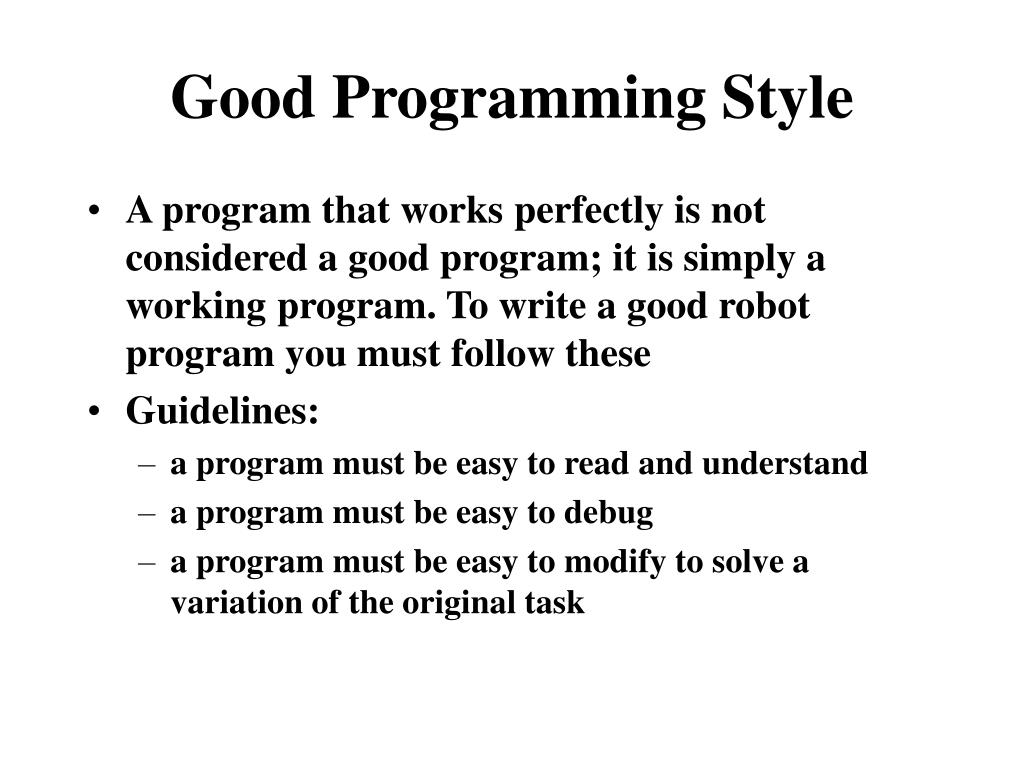 Good Programming Style

• A program that works perfectly is not considered a good program; it is simply a working program. To write a good robot program you must follow these

• Guidelines:
– a program must be easy to read and understand
– a program must be easy to debug
– a program must be easy to modify to solve a variation of the original task